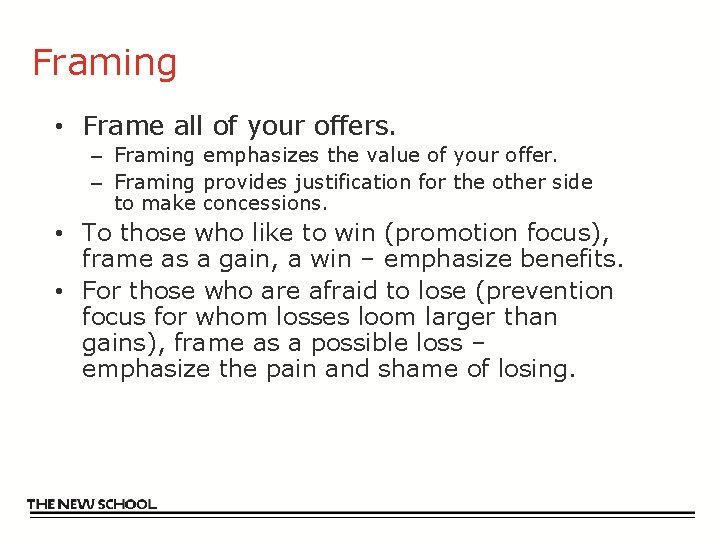 Framing

• Frame all of your offers.
  – Framing emphasizes the value of your offer.
  – Framing provides justification for the other side to make concessions.
• To those who like to win (promotion focus), frame as a gain, a win – emphasize benefits.
• For those who are afraid to lose (prevention focus for whom losses loom larger than gains), frame as a possible loss – emphasize the pain and shame of losing.

THE NEW SCHOOL